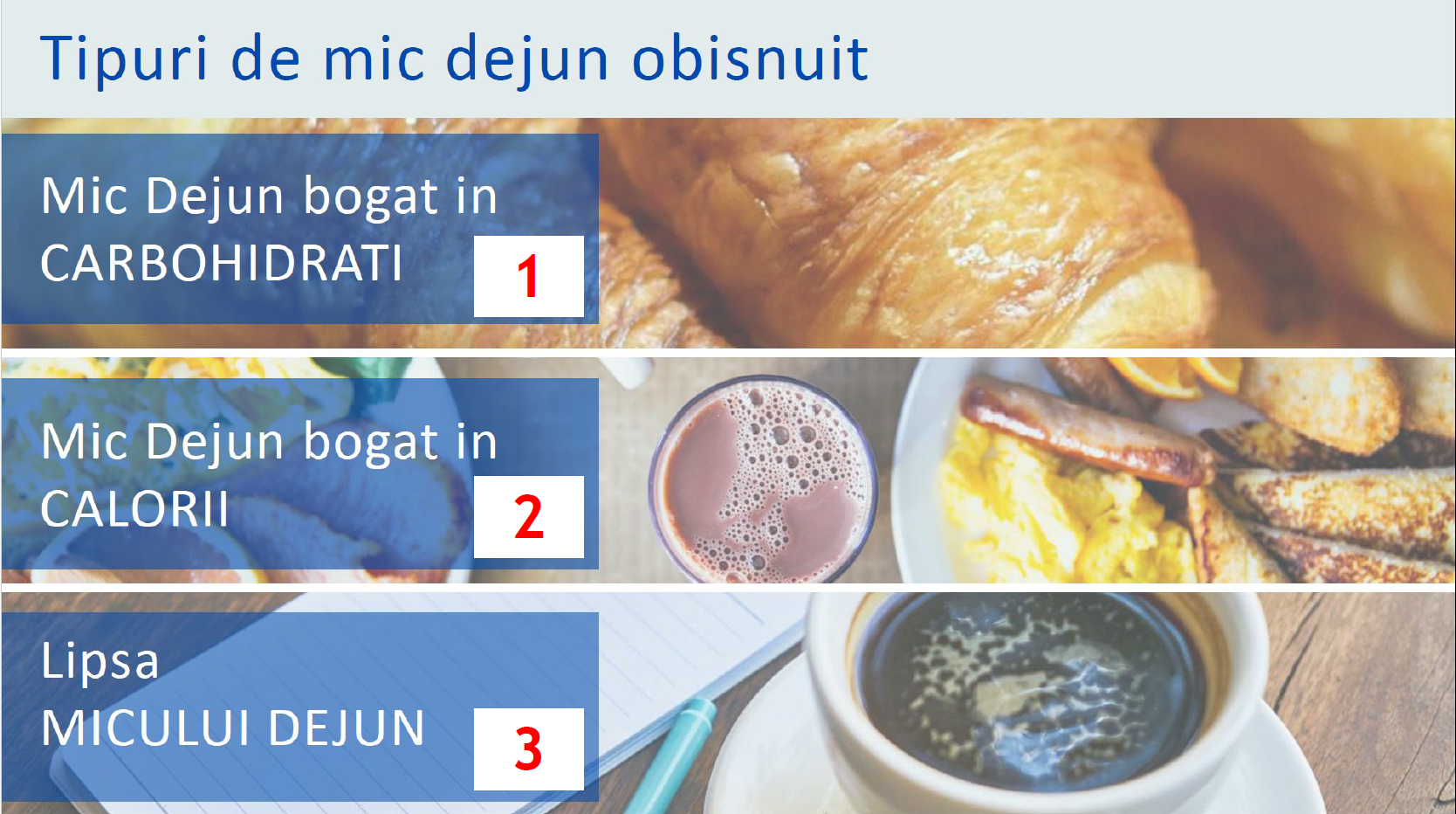 Tipuri de mic dejun obisnuit

Mic Dejun bogat in
CARBOHIDRATI

1

Mic Dejun bogat in
CALORII

2

Lipsa
MICULUI DEJUN

3